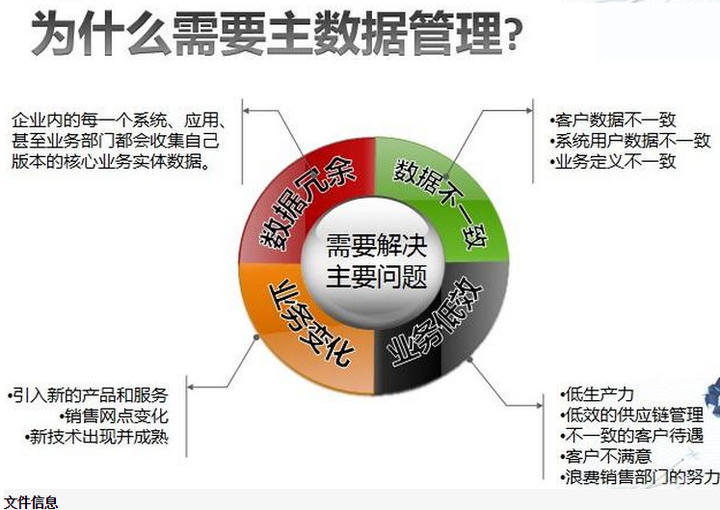 为什么需要主数据管理?

企业内的每一个系统、应用、甚至业务部门都会收集自己版本的核心业务实体数据。

•客户数据不一致
•系统用户数据不一致
•业务定义不一致

数据冗余

数据不一致

需要解决主要问题

业务变化

业务低效

•引入新的产品和服务
•销售网点变化
•新技术出现并成熟

•低生产力
•低效的供应链管理
•不一致的客户待遇
•客户不满意
•浪费销售部门的努力

文件信息